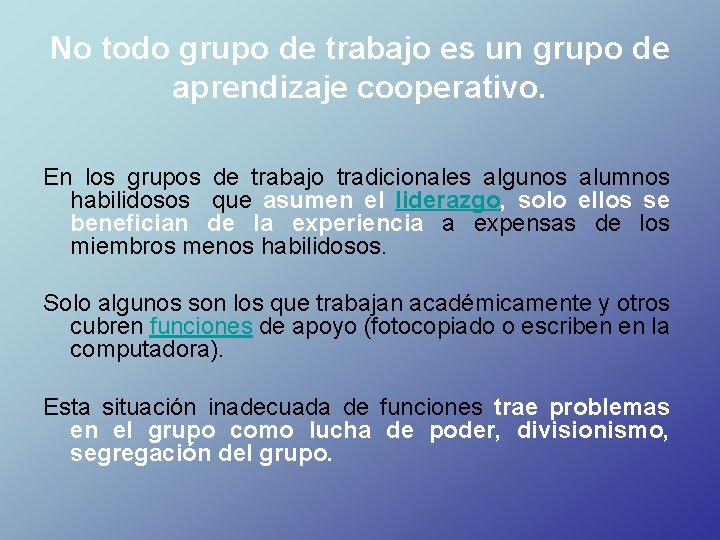 No todo grupo de trabajo es un grupo de aprendizaje cooperativo.

En los grupos de trabajo tradicionales algunos alumnos habilidosos que asumen el liderazgo, solo ellos se benefician de la experiencia a expensas de los miembros menos habilidosos.

Solo algunos son los que trabajan académicamente y otros cubren funciones de apoyo (fotocopiado o escriben en la computadora).

Esta situación inadecuada de funciones trae problemas en el grupo como lucha de poder, divisionismo, segregación del grupo.